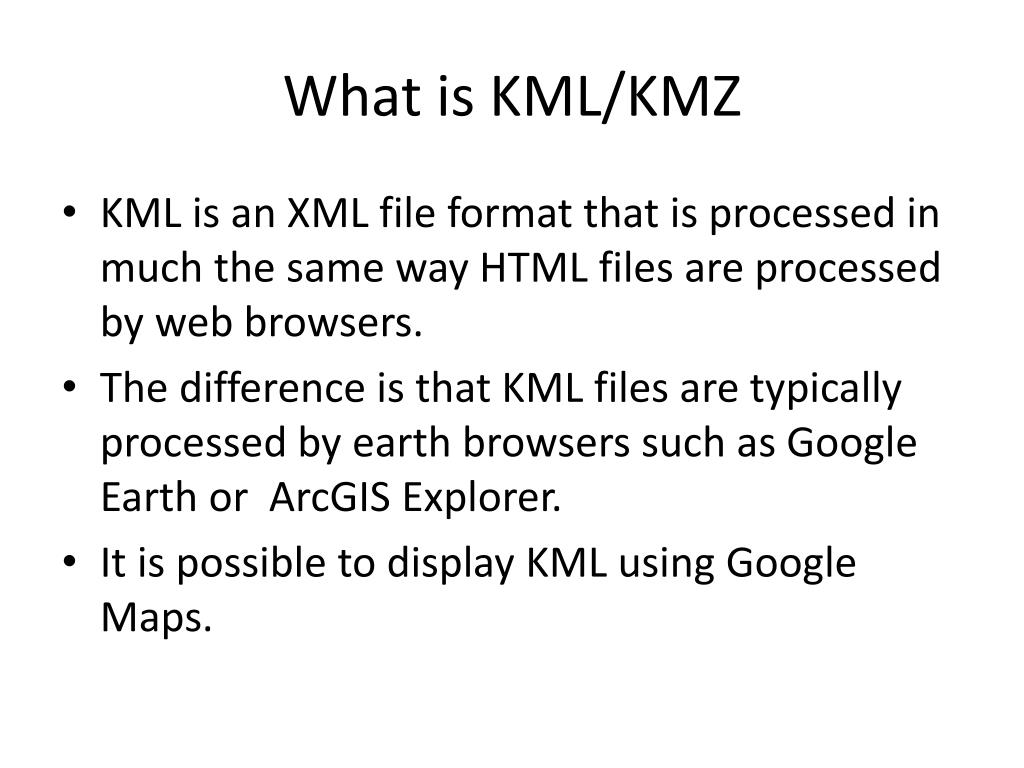 What is KML/KMZ

• KML is an XML file format that is processed in much the same way HTML files are processed by web browsers.
• The difference is that KML files are typically processed by earth browsers such as Google Earth or  ArcGIS Explorer.
• It is possible to display KML using Google Maps.